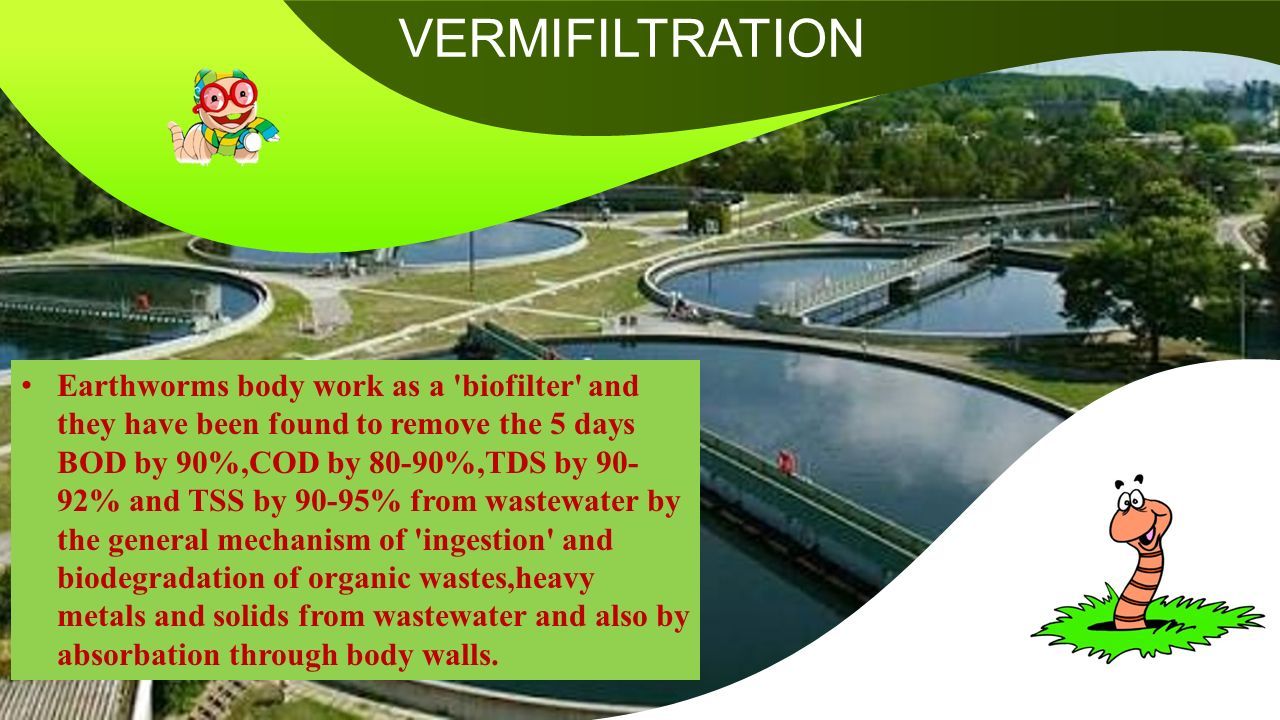 VERMIFILTRATION

• Earthworms body work as a 'biofilter' and they have been found to remove the 5 days BOD by 90%,COD by 80-90%,TDS by 90-92% and TSS by 90-95% from wastewater by the general mechanism of 'ingestion' and biodegradation of organic wastes,heavy metals and solids from wastewater and also by absorbation through body walls.